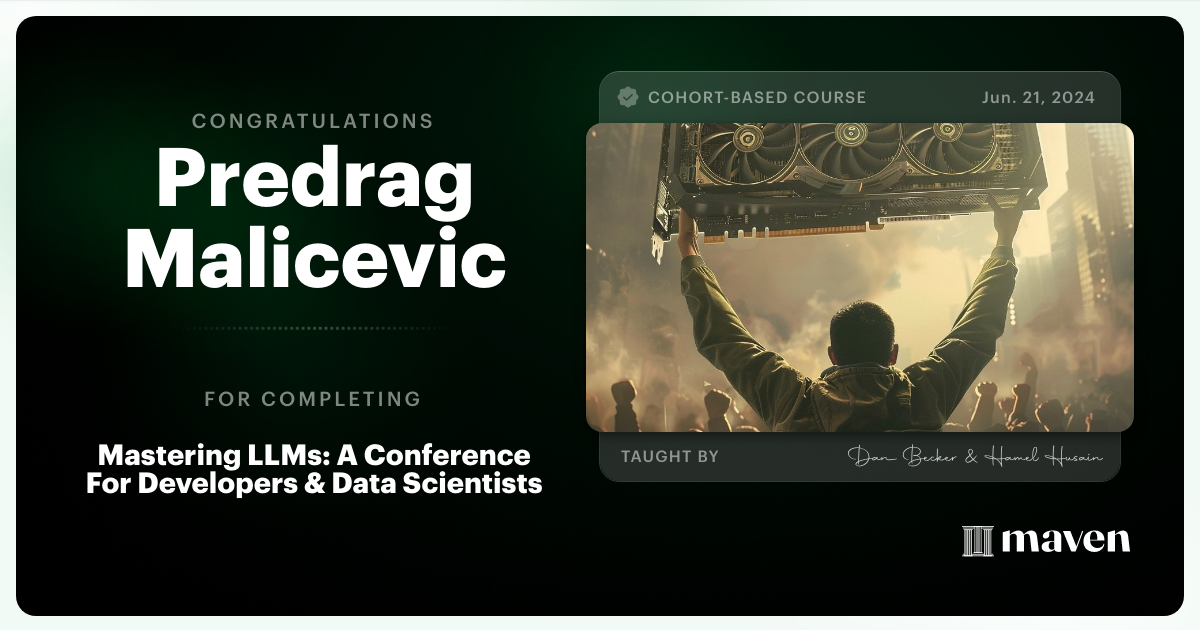 CONGRATULATIONS

Predrag Malicevic

FOR COMPLETING

Mastering LLMs: A Conference For Developers & Data Scientists

COHORT-BASED COURSE

Jun. 21, 2024

TAUGHT BY

Dan Becker & Hamel Husain

maven